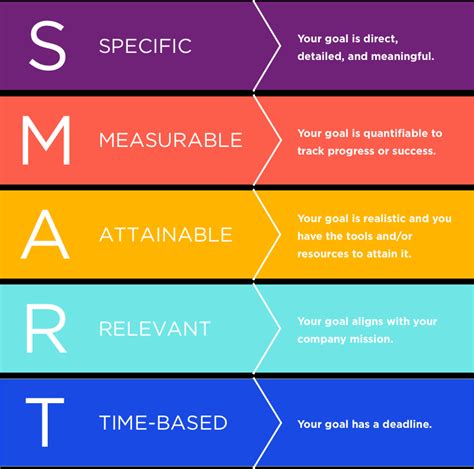 S SPECIFIC

Your goal is direct, detailed, and meaningful.

M MEASURABLE

Your goal is quantifiable to track progress or success.

A ATTAINABLE

Your goal is realistic and you have the tools and/or resources to attain it.

R RELEVANT

Your goal aligns with your company mission.

T TIME-BASED

Your goal has a deadline.